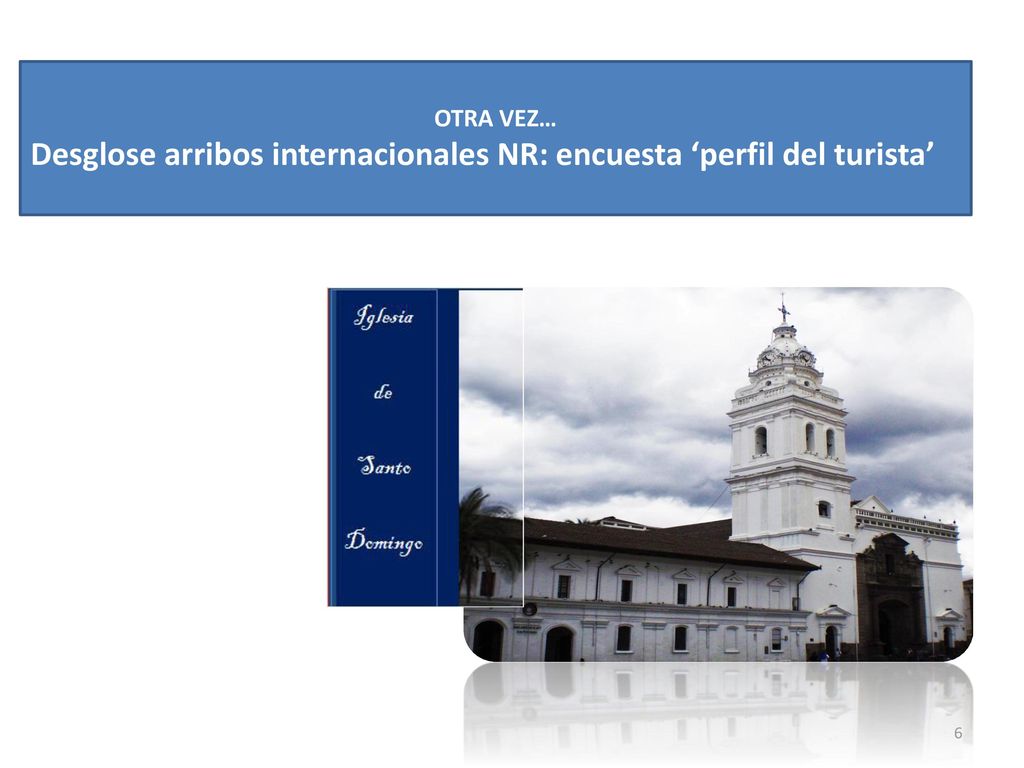 OTRA VEZ…
Desglose arribos internacionales NR: encuesta ‘perfil del turista’

Iglesia
de
Santo
Domingo

6